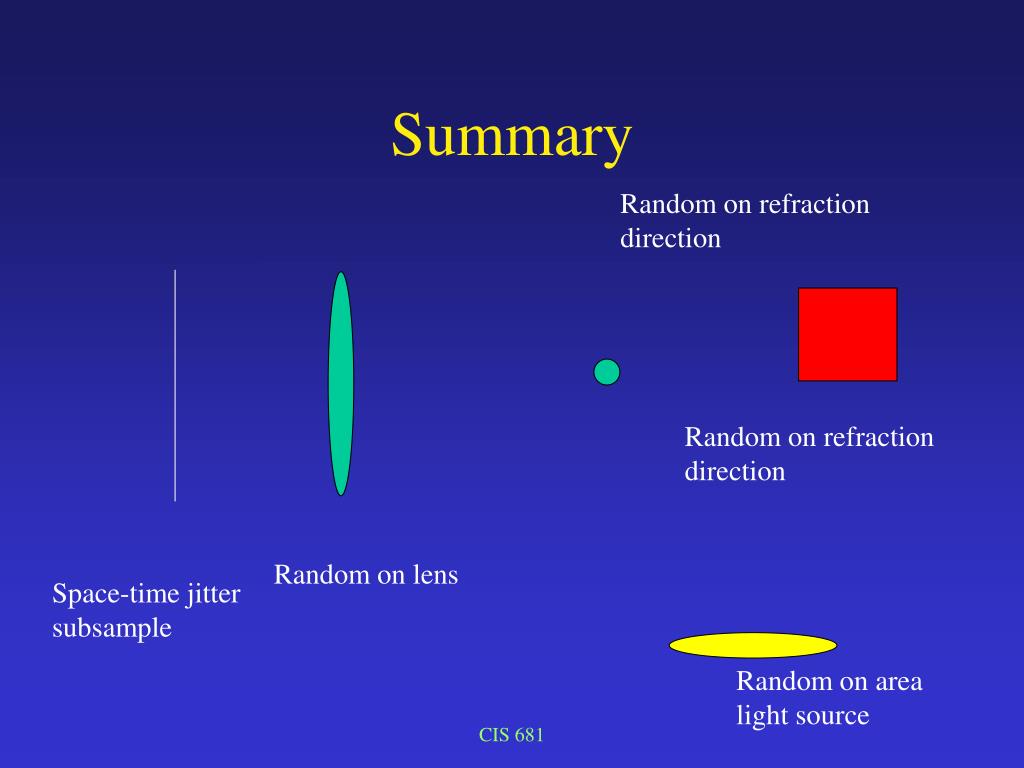 Summary

Random on refraction direction

Random on refraction direction

Random on lens

Space-time jitter subsample

Random on area light source

CIS 681